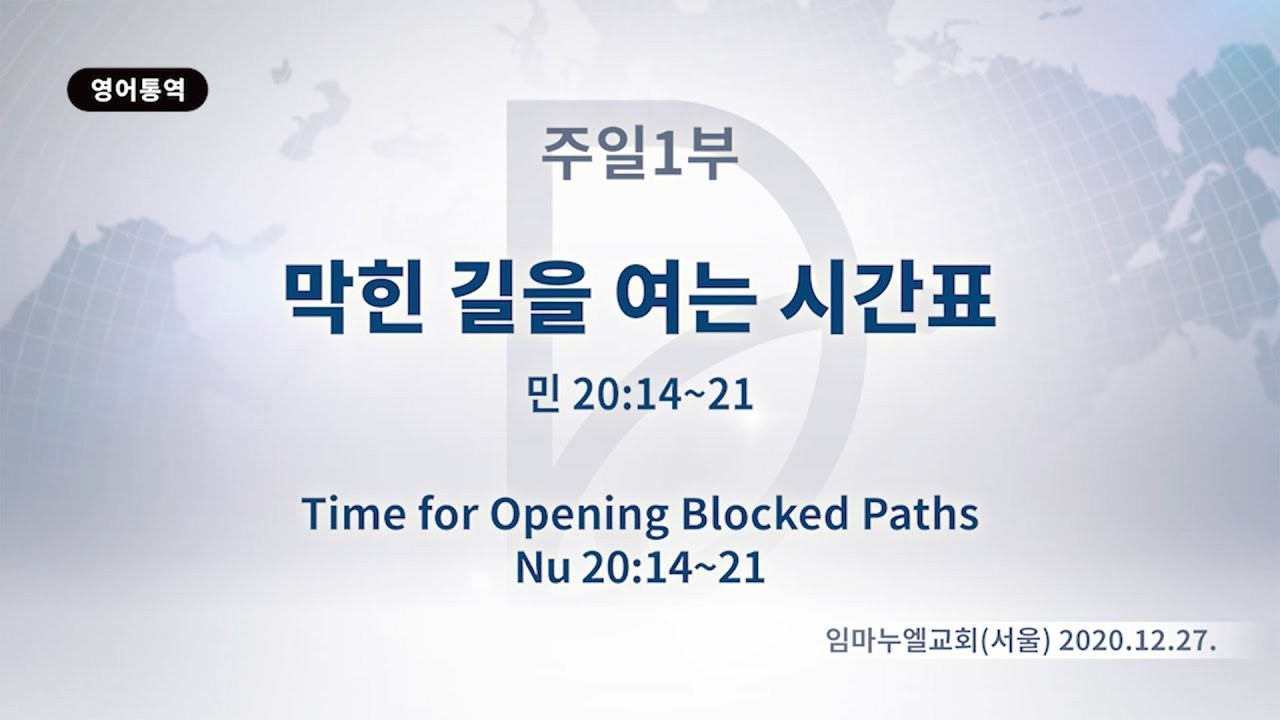 영어통역

주일1부

막힌 길을 여는 시간표

민 20:14~21

Time for Opening Blocked Paths
Nu 20:14~21

임마누엘교회(서울) 2020.12.27.